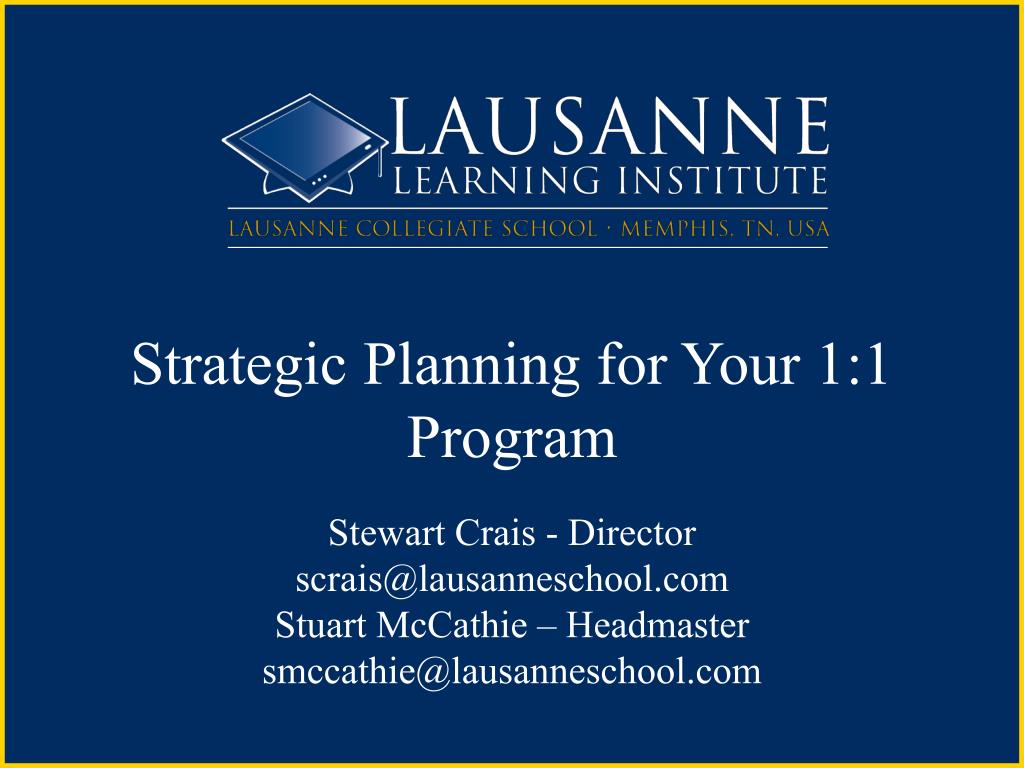 LAUSANNE
LEARNING INSTITUTE
LAUSANNE COLLEGIATE SCHOOL · MEMPHIS, TN, USA

Strategic Planning for Your 1:1 Program

Stewart Crais - Director
scrais@lausanneschool.com
Stuart McCathie – Headmaster
smccathie@lausanneschool.com